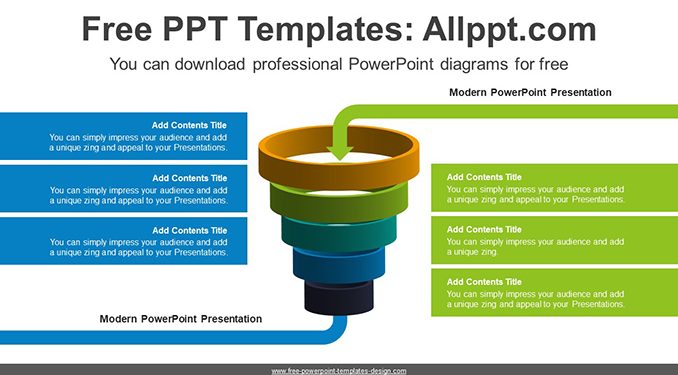 Free PPT Templates: Allppt.com

You can download professional PowerPoint diagrams for free

Modern PowerPoint Presentation

Add Contents Title
You can simply impress your audience and add a unique zing and appeal to your Presentations.

Add Contents Title
You can simply impress your audience and add a unique zing and appeal to your Presentations.

Add Contents Title
You can simply impress your audience and add a unique zing and appeal to your Presentations.

Add Contents Title
You can simply impress your audience and add a unique zing and appeal to your Presentations.

Add Contents Title
You can simply impress your audience and add a unique zing.

Add Contents Title
You can simply impress your audience and add a unique zing and appeal to your Presentations.

Modern PowerPoint Presentation

www.free-powerpoint-templates-design.com